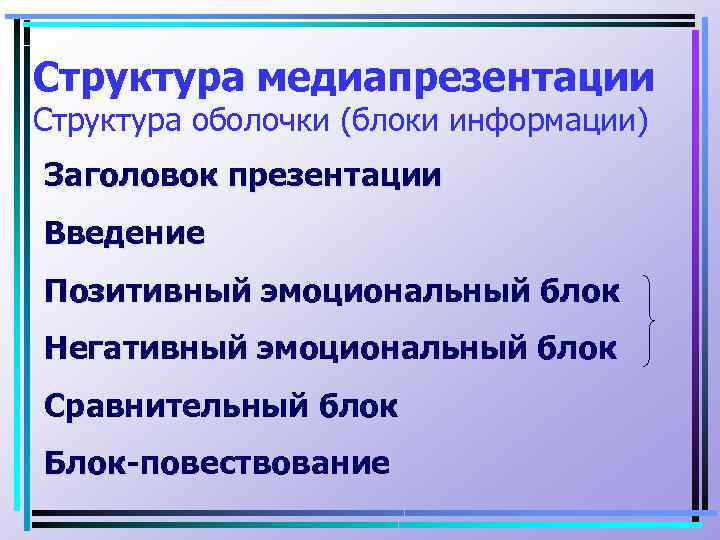 Структура медиапрезентации
Структура оболочки (блоки информации)

Заголовок презентации

Введение

Позитивный эмоциональный блок

Негативный эмоциональный блок

Сравнительный блок

Блок-повествование